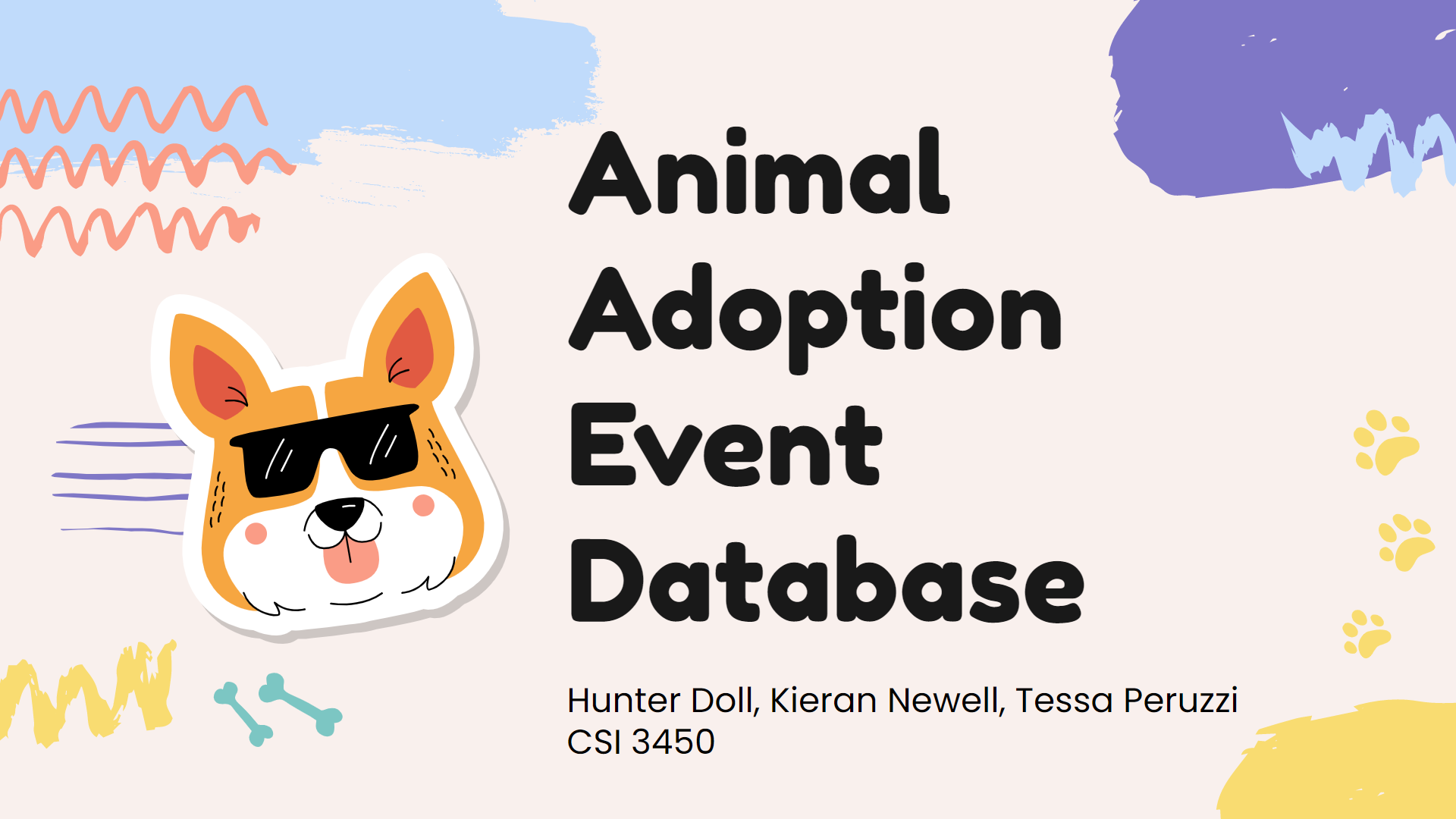 Animal Adoption Event Database

Hunter Doll, Kieran Newell, Tessa Peruzzi
CSI 3450